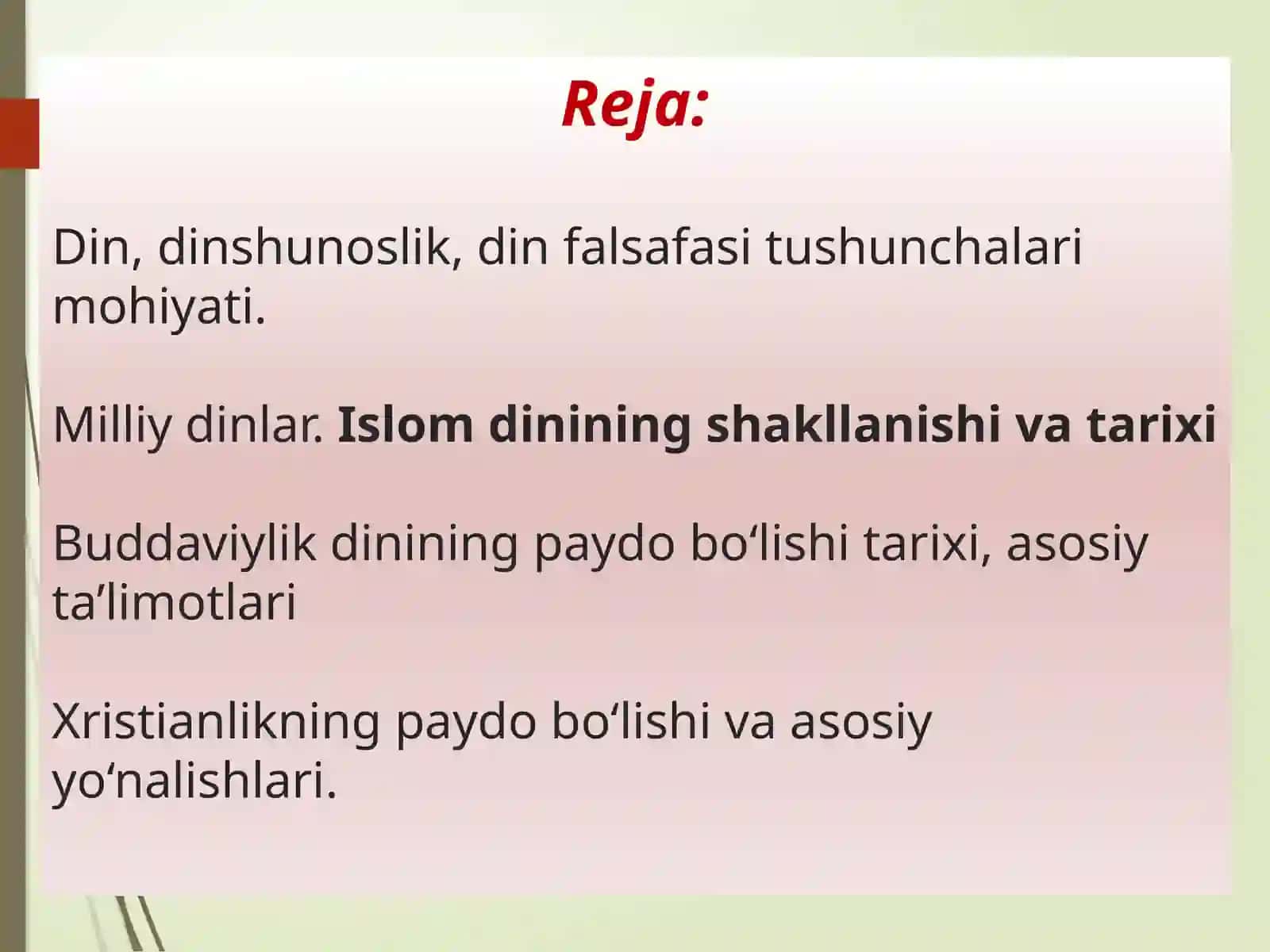 Reja:

Din, dinshunoslik, din falsafasi tushunchalari mohiyati.

Milliy dinlar. Islom dinining shakllanishi va tarixi

Buddaviylik dinining paydo bo‘lishi tarixi, asosiy ta’limotlari

Xristianlikning paydo bo‘lishi va asosiy yo‘nalishlari.